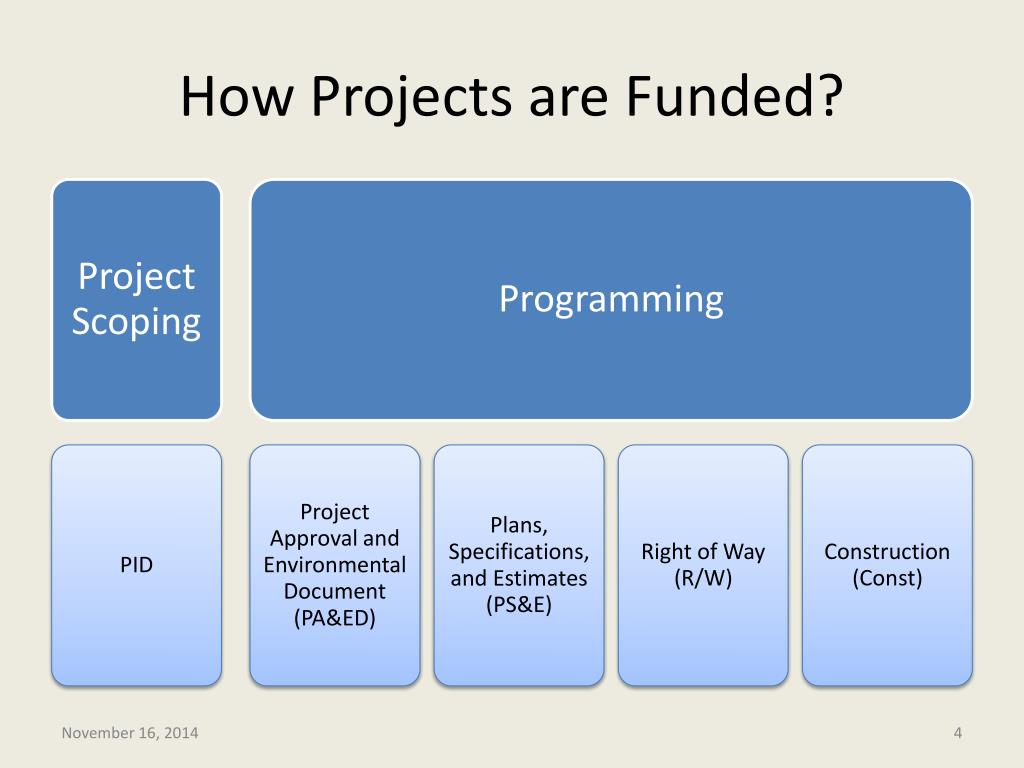 How Projects are Funded?

Project Scoping

Programming

PID

Project Approval and Environmental Document (PA&ED)

Plans, Specifications, and Estimates (PS&E)

Right of Way (R/W)

Construction (Const)

November 16, 2014

4